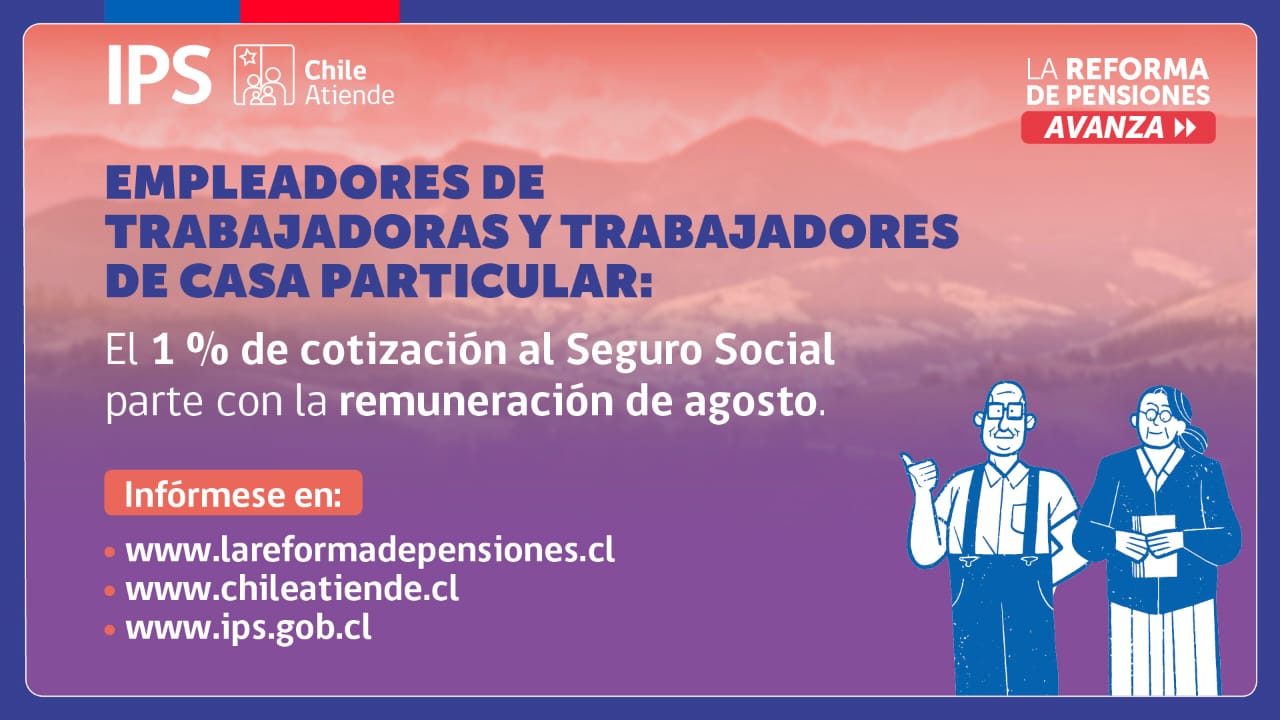 IPS Chile Atiende

LA REFORMA DE PENSIONES AVANZA

EMPLEADORES DE TRABAJADORAS Y TRABAJADORES DE CASA PARTICULAR:

El 1 % de cotización al Seguro Social parte con la remuneración de agosto.

Infórmese en:

• www.lareformadepensiones.cl
• www.chileatiende.cl
• www.ips.gob.cl